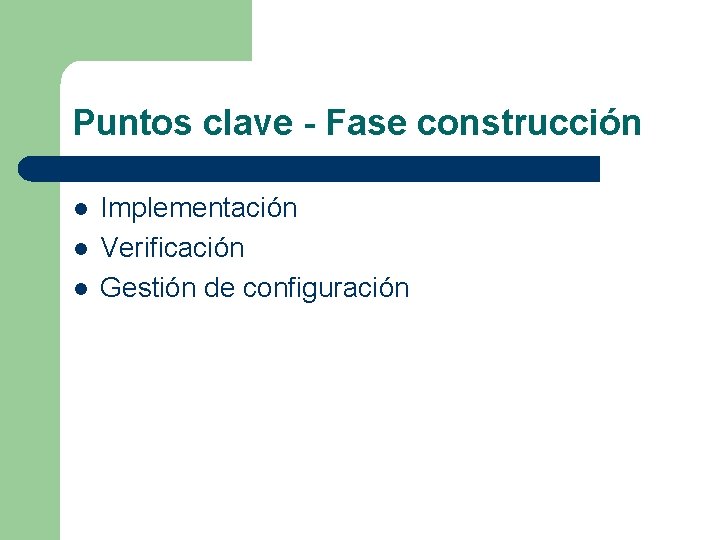 Puntos clave - Fase construcción

- Implementación
- Verificación
- Gestión de configuración